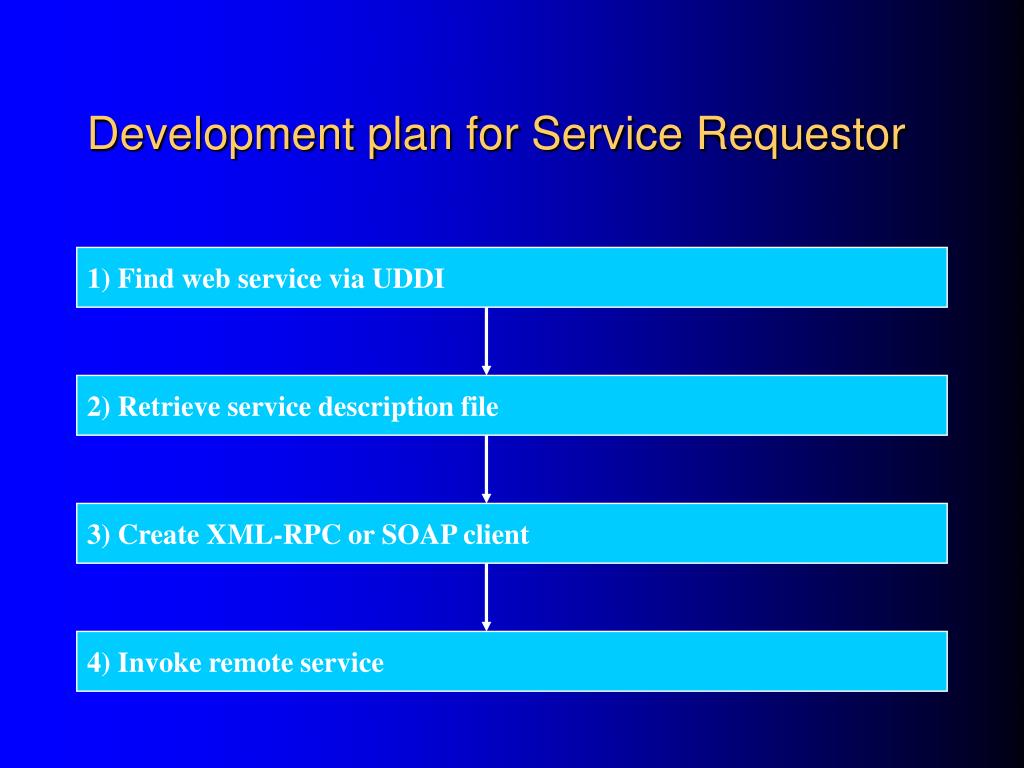 Development plan for Service Requestor

1) Find web service via UDDI

2) Retrieve service description file

3) Create XML-RPC or SOAP client

4) Invoke remote service